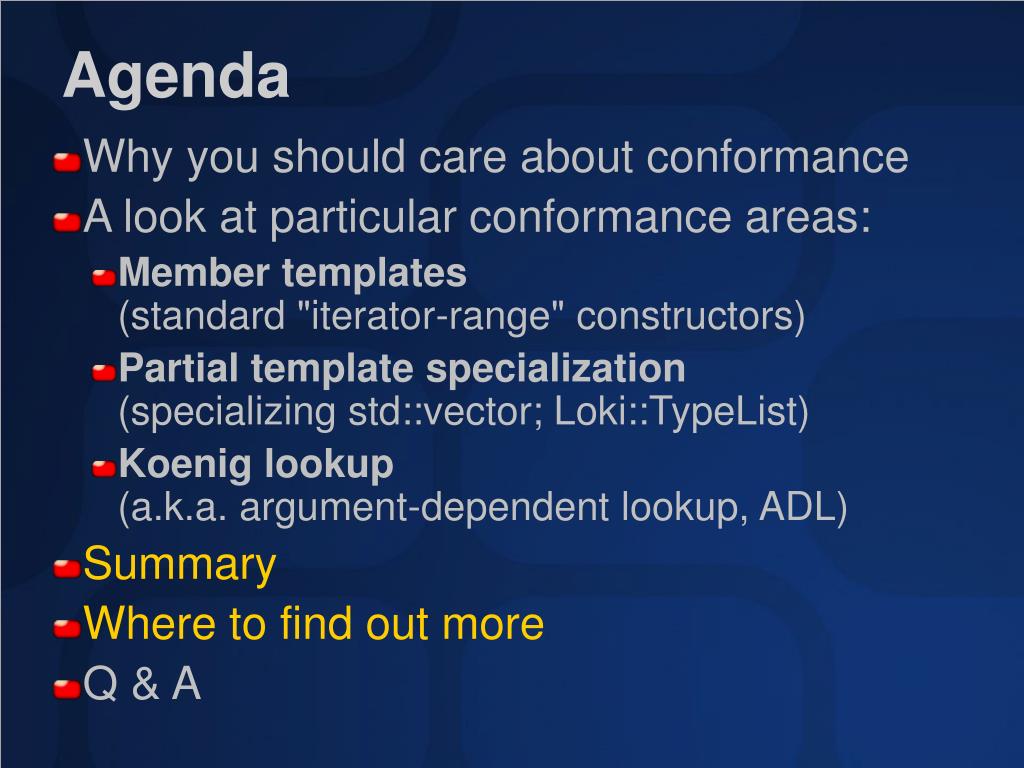 Agenda

Why you should care about conformance

A look at particular conformance areas:

Member templates
(standard "iterator-range" constructors)

Partial template specialization
(specializing std::vector; Loki::TypeList)

Koenig lookup
(a.k.a. argument-dependent lookup, ADL)

Summary

Where to find out more

Q & A